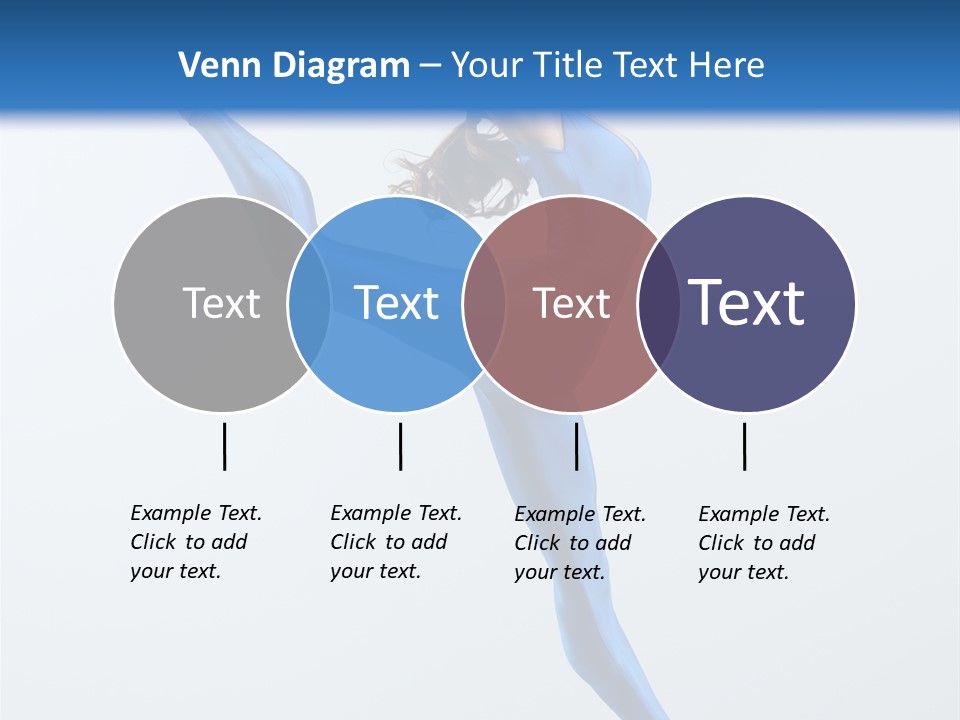 Venn Diagram – Your Title Text Here

Text

Text

Text

Text

Example Text. Click to add your text.

Example Text. Click to add your text.

Example Text. Click to add your text.

Example Text. Click to add your text.